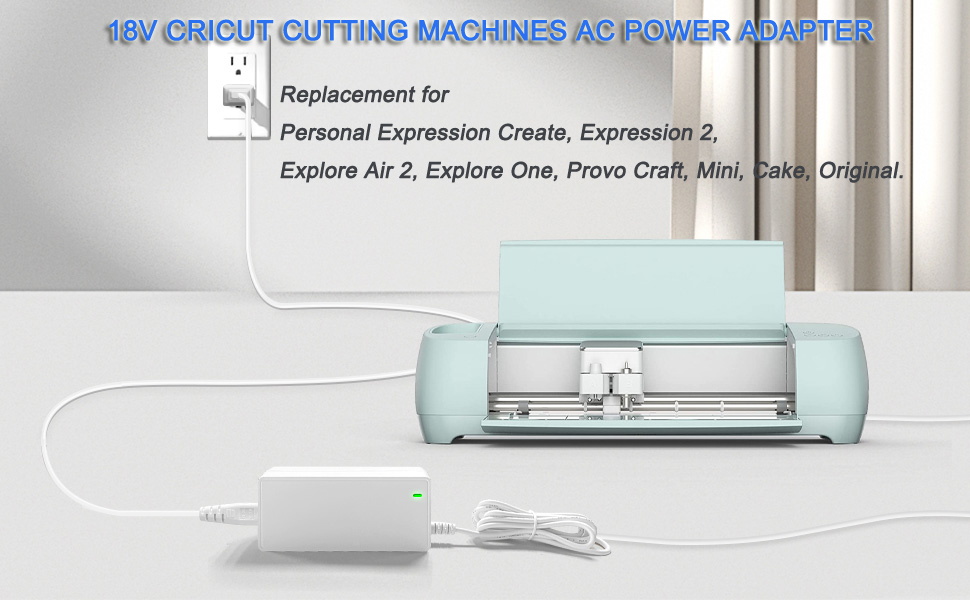 18V CRICUT CUTTING MACHINES AC POWER ADAPTER

Replacement for

Personal Expression Create, Expression 2,

Explore Air 2, Explore One, Provo Craft, Mini, Cake, Original.